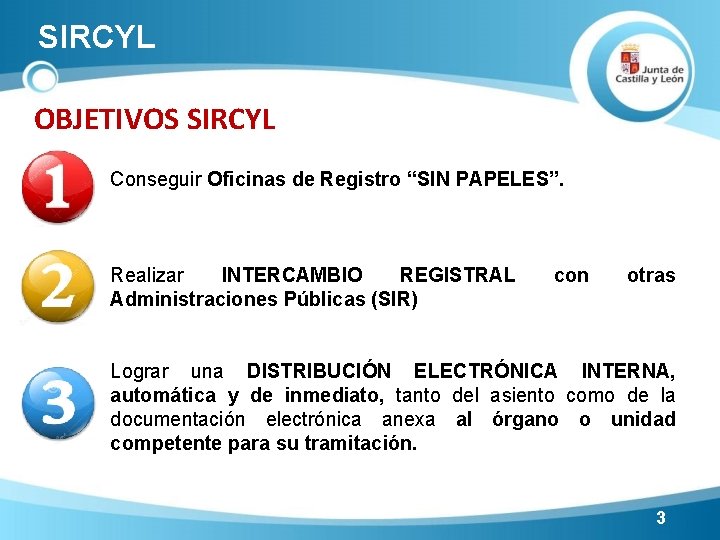 SIRCYL

Junta de Castilla y León

OBJETIVOS SIRCYL

1

Conseguir Oficinas de Registro “SIN PAPELES”.

2

Realizar INTERCAMBIO REGISTRAL con otras Administraciones Públicas (SIR)

3

Lograr una DISTRIBUCIÓN ELECTRÓNICA INTERNA, automática y de inmediato, tanto del asiento como de la documentación electrónica anexa al órgano o unidad competente para su tramitación.

3